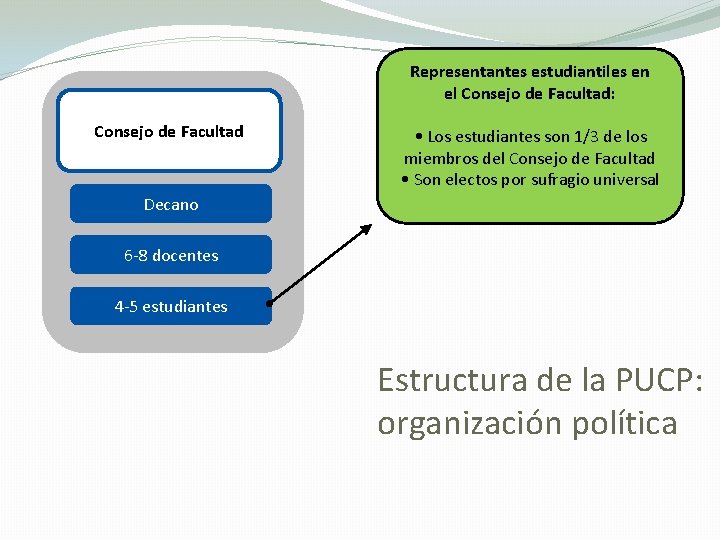 Consejo de Facultad

Decano

6-8 docentes

4-5 estudiantes

Representantes estudiantiles en el Consejo de Facultad:

• Los estudiantes son 1/3 de los miembros del Consejo de Facultad
• Son electos por sufragio universal

Estructura de la PUCP: organización política